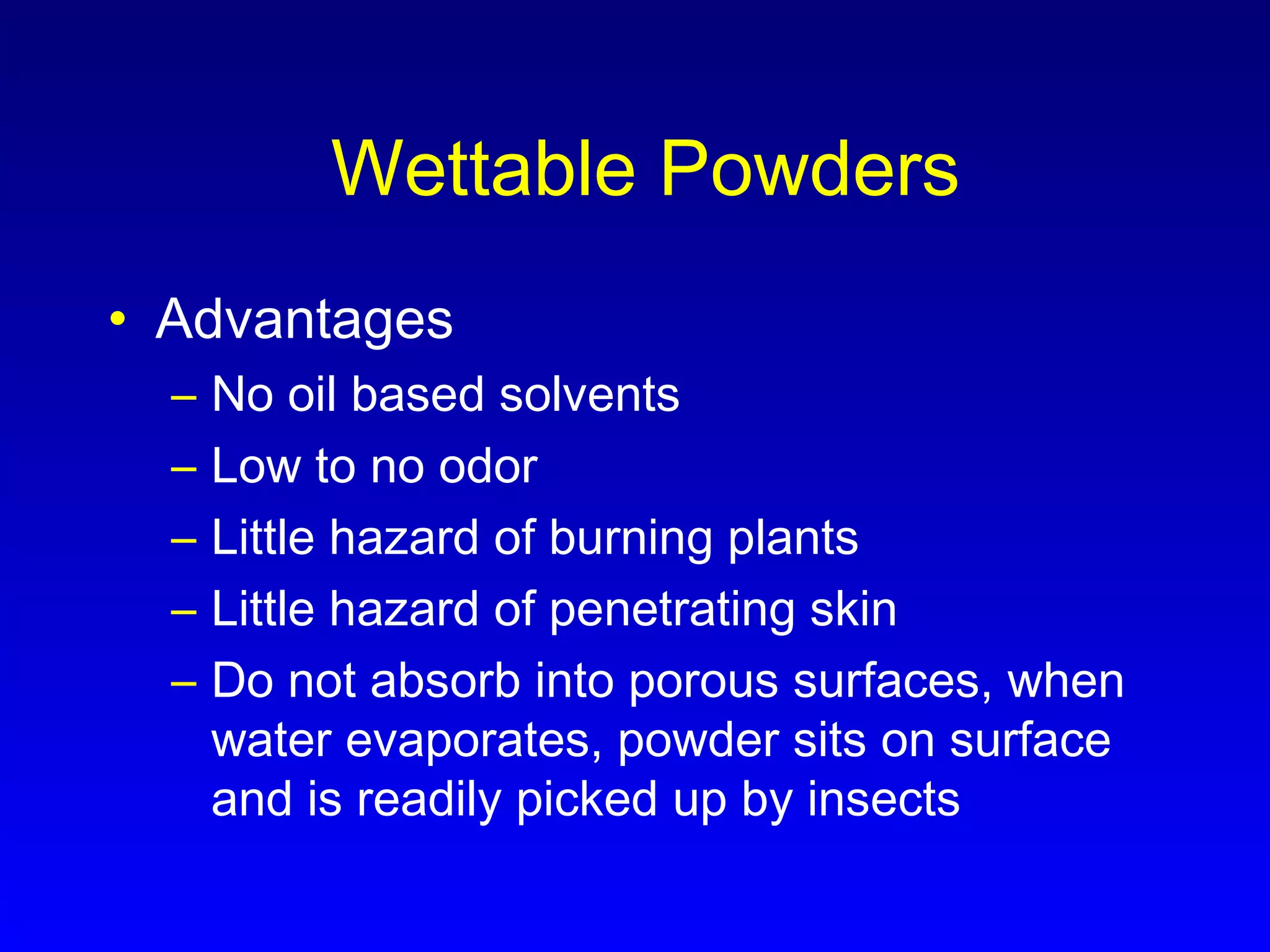 Wettable Powders

• Advantages
– No oil based solvents
– Low to no odor
– Little hazard of burning plants
– Little hazard of penetrating skin
– Do not absorb into porous surfaces, when water evaporates, powder sits on surface and is readily picked up by insects